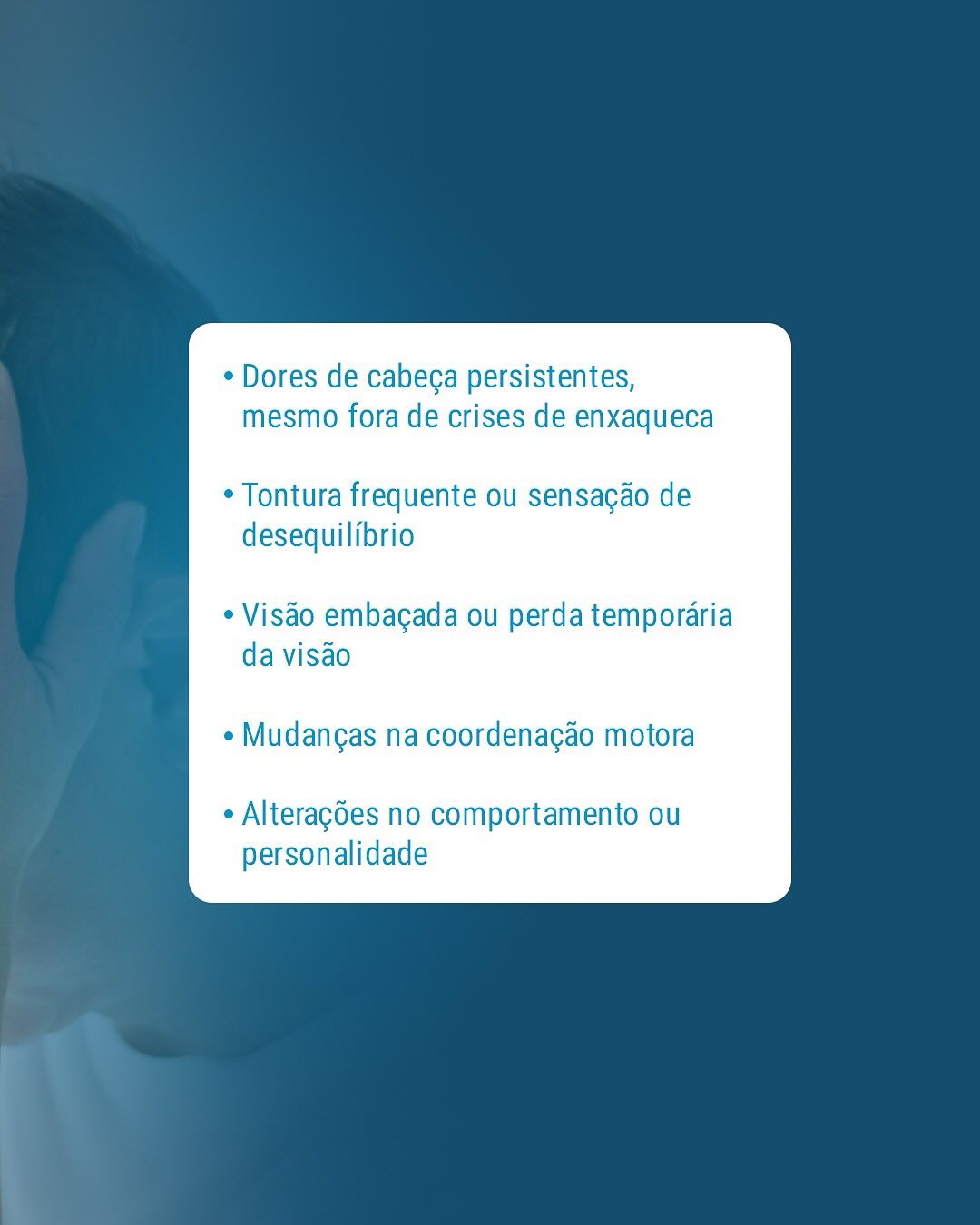 • Dores de cabeça persistentes, mesmo fora de crises de enxaqueca

• Tontura frequente ou sensação de desequilíbrio

• Visão embaçada ou perda temporária da visão

• Mudanças na coordenação motora

• Alterações no comportamento ou personalidade